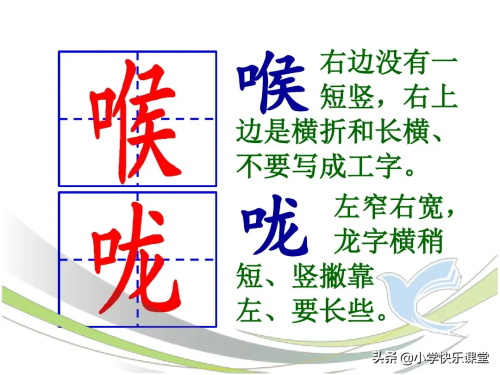 喉

咙

喉 右边没有一短竖，右上边是横折和长横、不要写成工字。

咙 左窄右宽，龙字横稍短、竖撇靠左、要长些。

头条 @小学快乐课堂